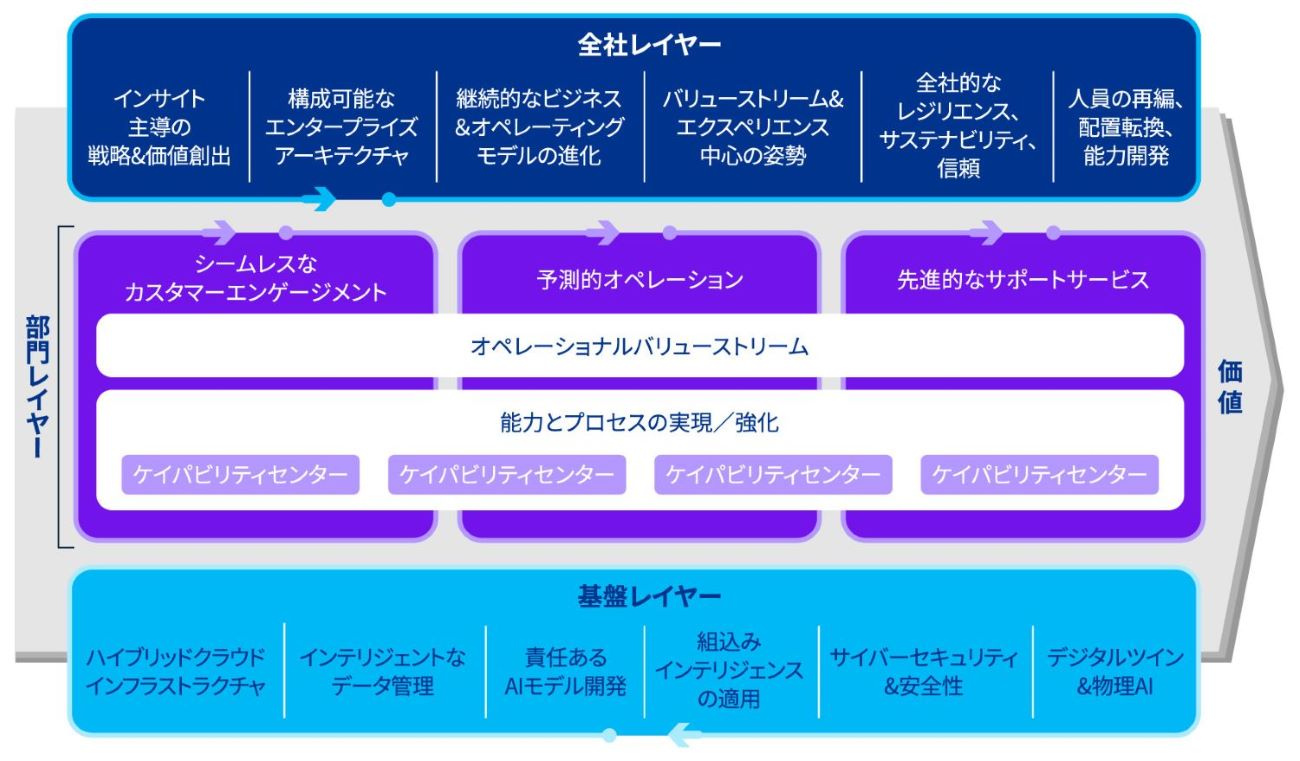 全社レイヤー

インサイト主導の戦略&価値創出

構成可能なエンタープライズアーキテクチャ

継続的なビジネス&オペレーティングモデルの進化

バリューストリーム&エクスペリエンス中心の姿勢

全社的なレジリエンス、サステナビリティ、信頼

人員の再編、配置転換、能力開発

部門レイヤー

シームレスなカスタマーエンゲージメント

予測的オペレーション

先進的なサポートサービス

オペレーショナルバリューストリーム

能力とプロセスの実現／強化

ケイパビリティセンター

ケイパビリティセンター

ケイパビリティセンター

ケイパビリティセンター

価値

基盤レイヤー

ハイブリッドクラウドインフラストラクチャ

インテリジェントなデータ管理

責任あるAIモデル開発

組込みインテリジェンスの適用

サイバーセキュリティ&安全性

デジタルツイン&物理AI